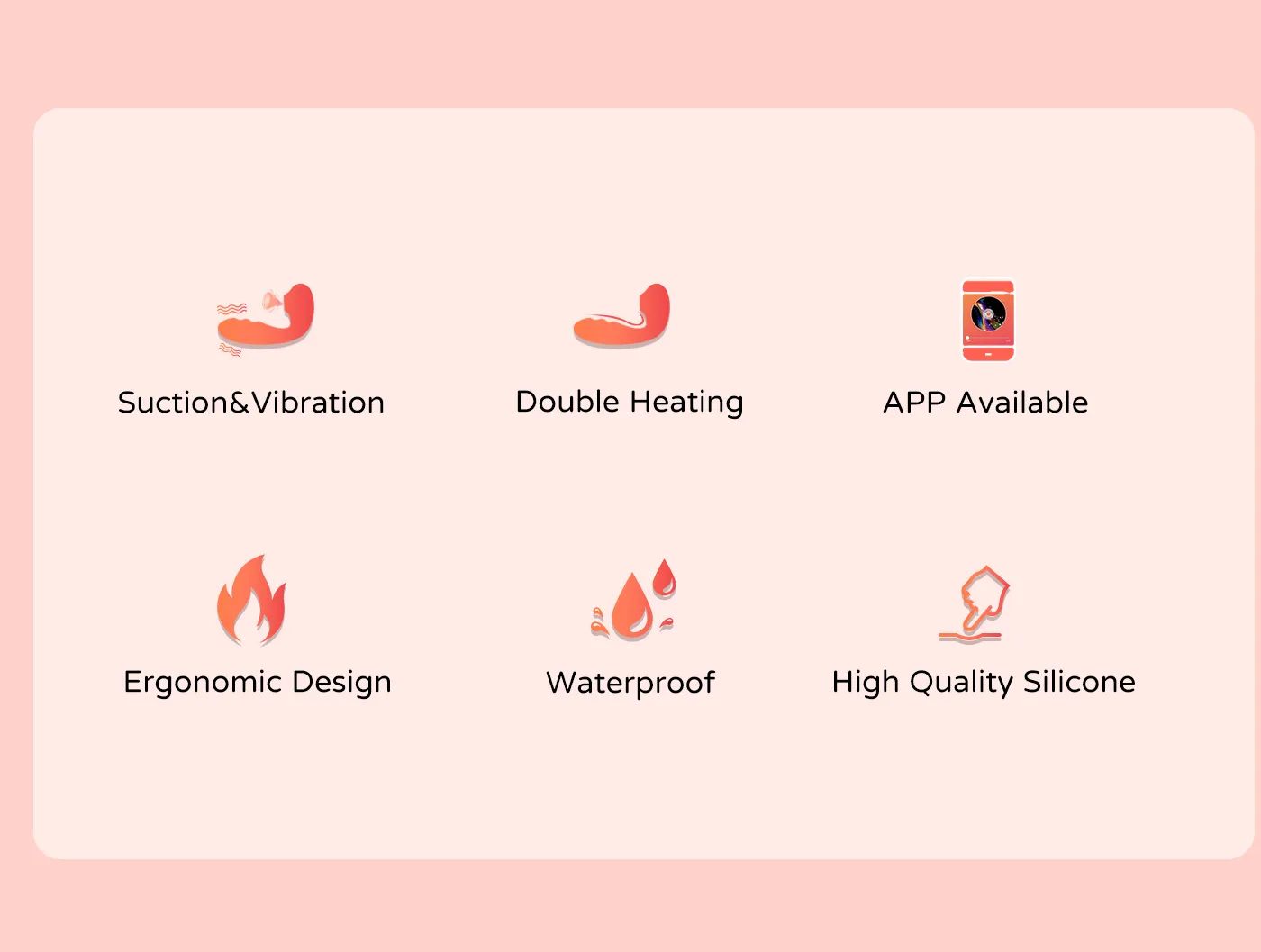 Suction&Vibration

Double Heating

APP Available

Ergonomic Design

Waterproof

High Quality Silicone